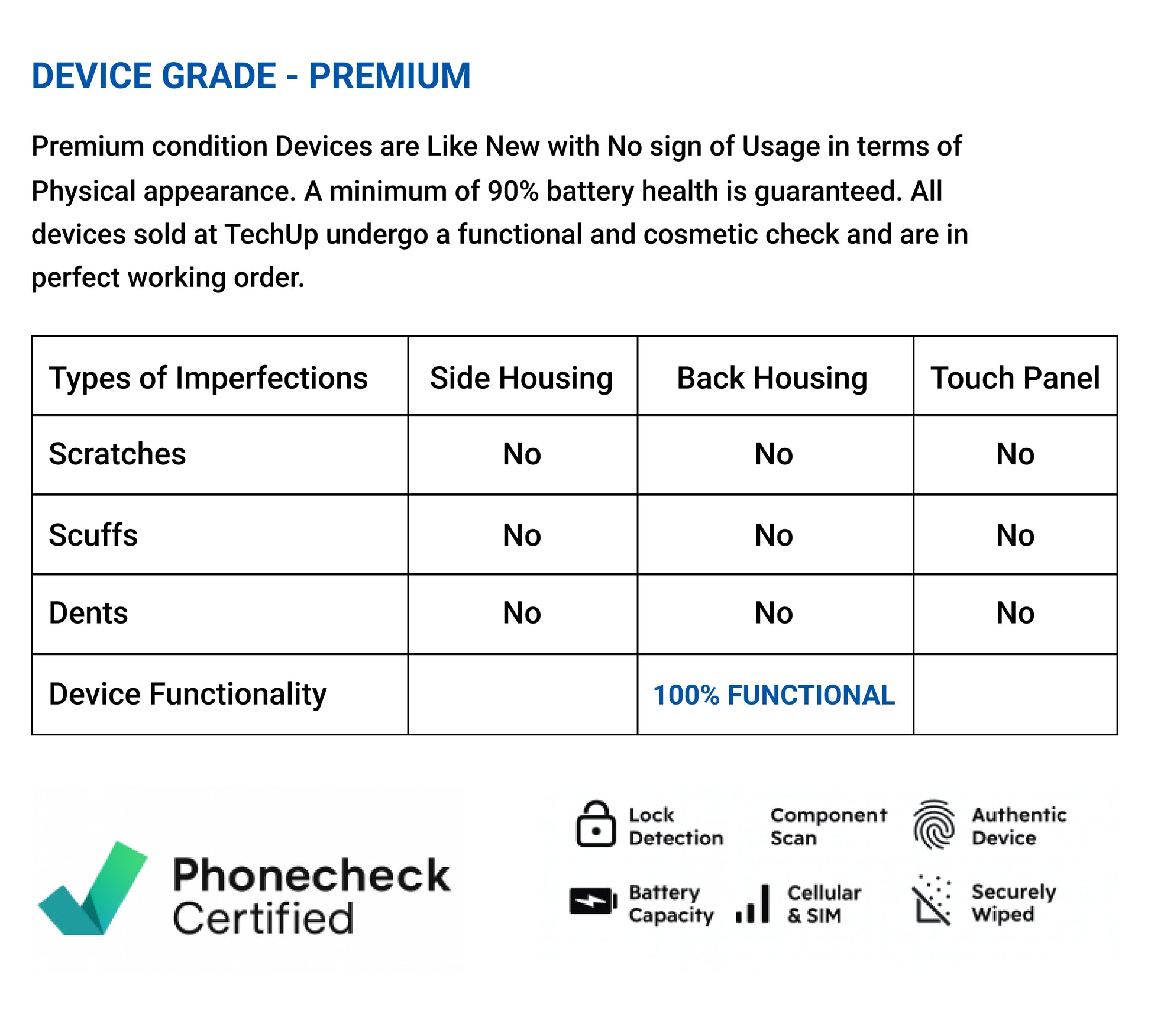 DEVICE GRADE - PREMIUM

Premium condition Devices are Like New with No sign of Usage in terms of Physical appearance. A minimum of 90% battery health is guaranteed. All devices sold at TechUp undergo a functional and cosmetic check and are in perfect working order.

| Types of Imperfections | Side Housing | Back Housing | Touch Panel |
|---|---|---|---|
| Scratches | No | No | No |
| Scuffs | No | No | No |
| Dents | No | No | No |
| Device Functionality | | 100% FUNCTIONAL | |

Phonecheck Certified

Lock Detection

Component Scan

Authentic Device

Battery Capacity

Cellular & SIM

Securely Wiped